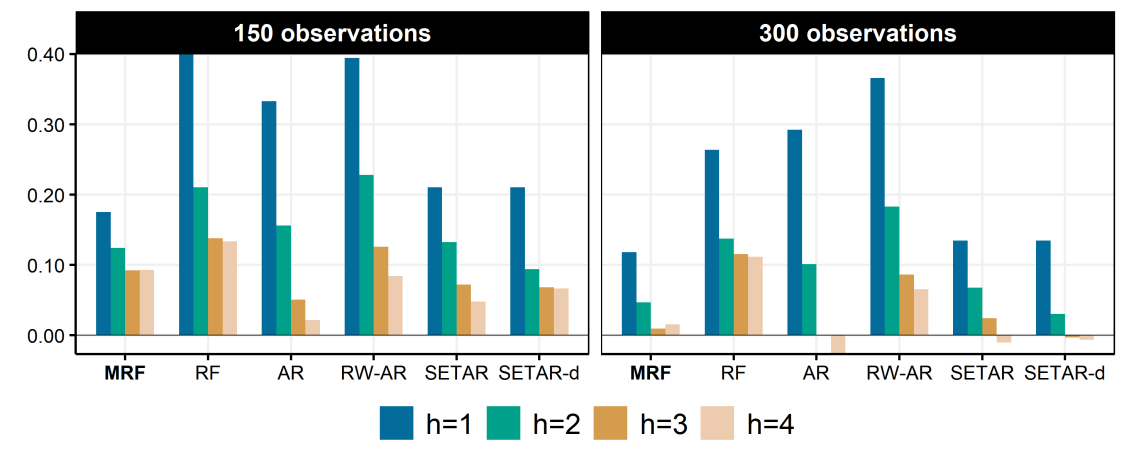 150 observations

300 observations

0.40
0.30
0.20
0.10
0.00

MRF RF AR RW-AR SETAR SETAR-d

MRF RF AR RW-AR SETAR SETAR-d

h=1 h=2 h=3 h=4